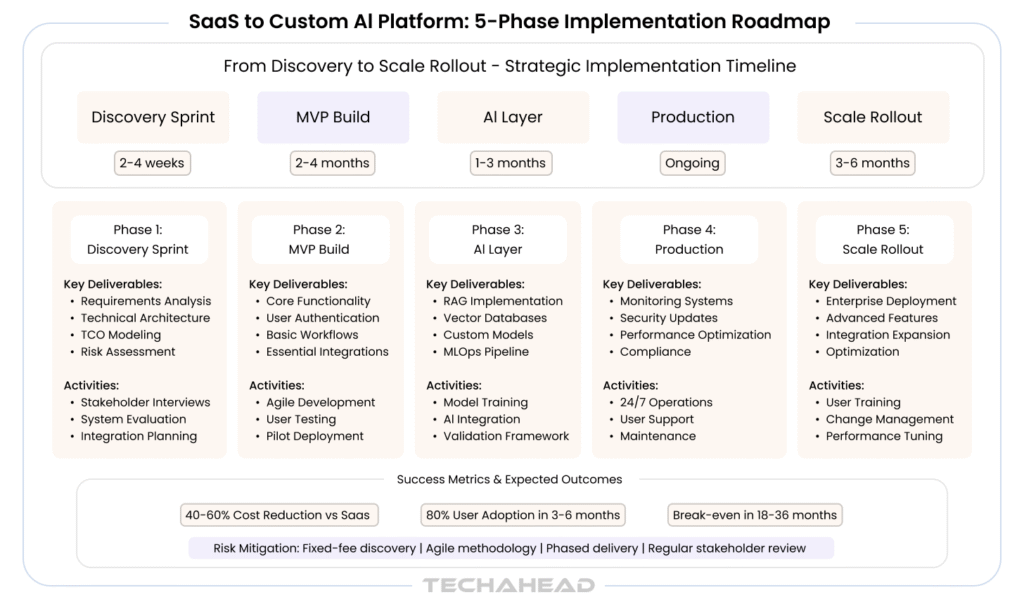 SaaS to Custom AI Platform: 5-Phase Implementation Roadmap

From Discovery to Scale Rollout - Strategic Implementation Timeline

Discovery Sprint
2-4 weeks

MVP Build
2-4 months

AI Layer
1-3 months

Production
Ongoing

Scale Rollout
3-6 months

Phase 1:
Discovery Sprint

Key Deliverables:
• Requirements Analysis
• Technical Architecture
• TCO Modeling
• Risk Assessment

Activities:
• Stakeholder Interviews
• System Evaluation
• Integration Planning

Phase 2:
MVP Build

Key Deliverables:
• Core Functionality
• User Authentication
• Basic Workflows
• Essential Integrations

Activities:
• Agile Development
• User Testing
• Pilot Deployment

Phase 3:
AI Layer

Key Deliverables:
• RAG Implementation
• Vector Databases
• Custom Models
• MLOps Pipeline

Activities:
• Model Training
• AI Integration
• Validation Framework

Phase 4:
Production

Key Deliverables:
• Monitoring Systems
• Security Updates
• Performance Optimization
• Compliance

Activities:
• 24/7 Operations
• User Support
• Maintenance

Phase 5:
Scale Rollout

Key Deliverables:
• Enterprise Deployment
• Advanced Features
• Integration Expansion
• Optimization

Activities:
• User Training
• Change Management
• Performance Tuning

Success Metrics & Expected Outcomes

40-60% Cost Reduction vs Saas

80% User Adoption in 3-6 months

Break-even in 18-36 months

Risk Mitigation: Fixed-fee discovery | Agile methodology | Phased delivery | Regular stakeholder review

TECHAHEAD